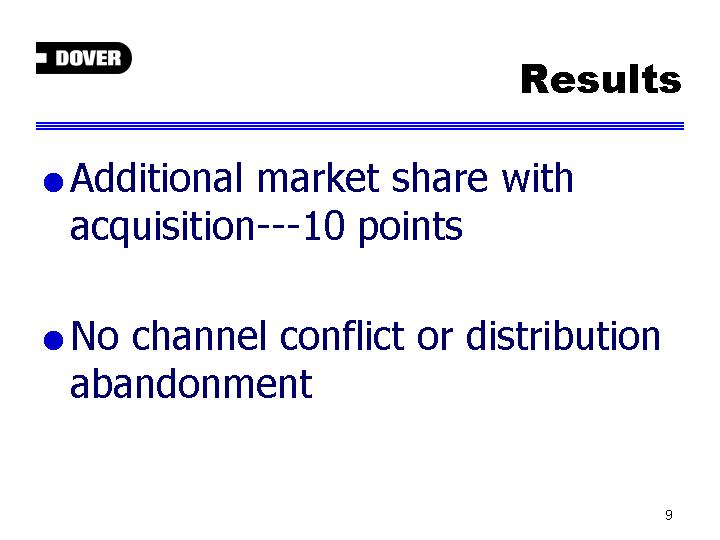 DOVER

Results

- Additional market share with acquisition---10 points

- No channel conflict or distribution abandonment

9